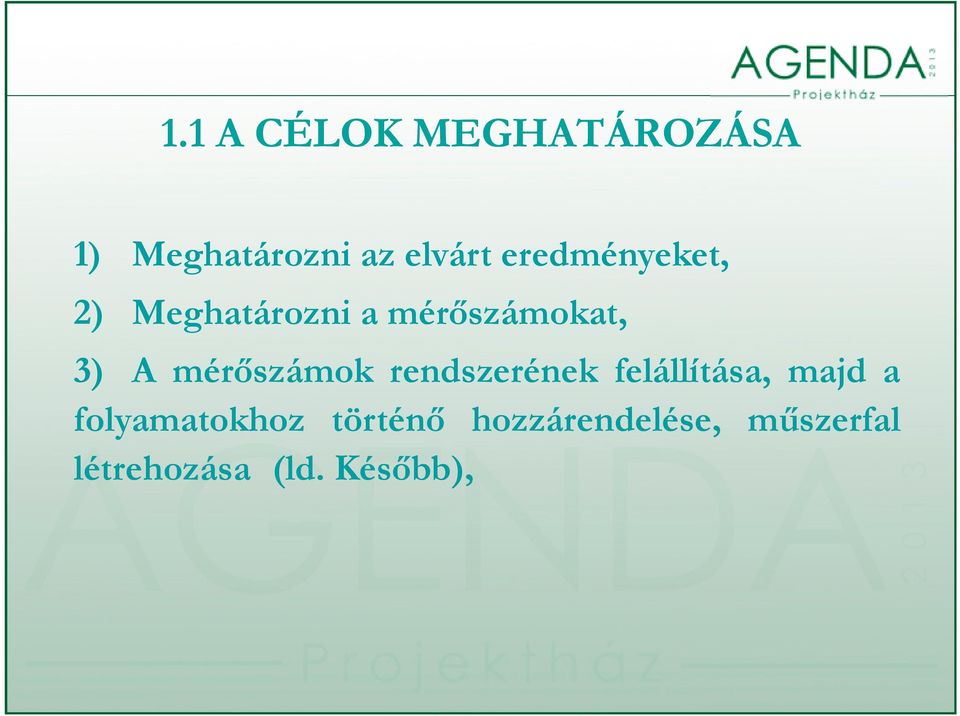 AGENDA 2013
Projektház

1.1 A CÉLOK MEGHATÁROZÁSA

1) Meghatározni az elvárt eredményeket,

2) Meghatározni a mérőszámokat,

3) A mérőszámok rendszerének felállítása, majd a folyamatokhoz történő hozzárendelése, műszerfal létrehozása (ld. Később),

AGENDA 2013
Projektház